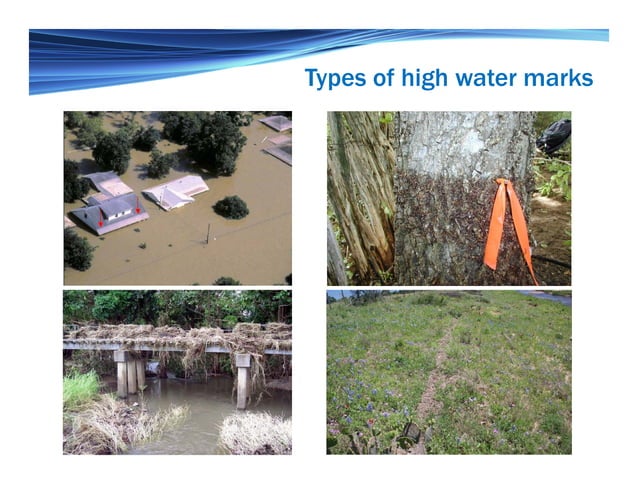 Types of high water marks